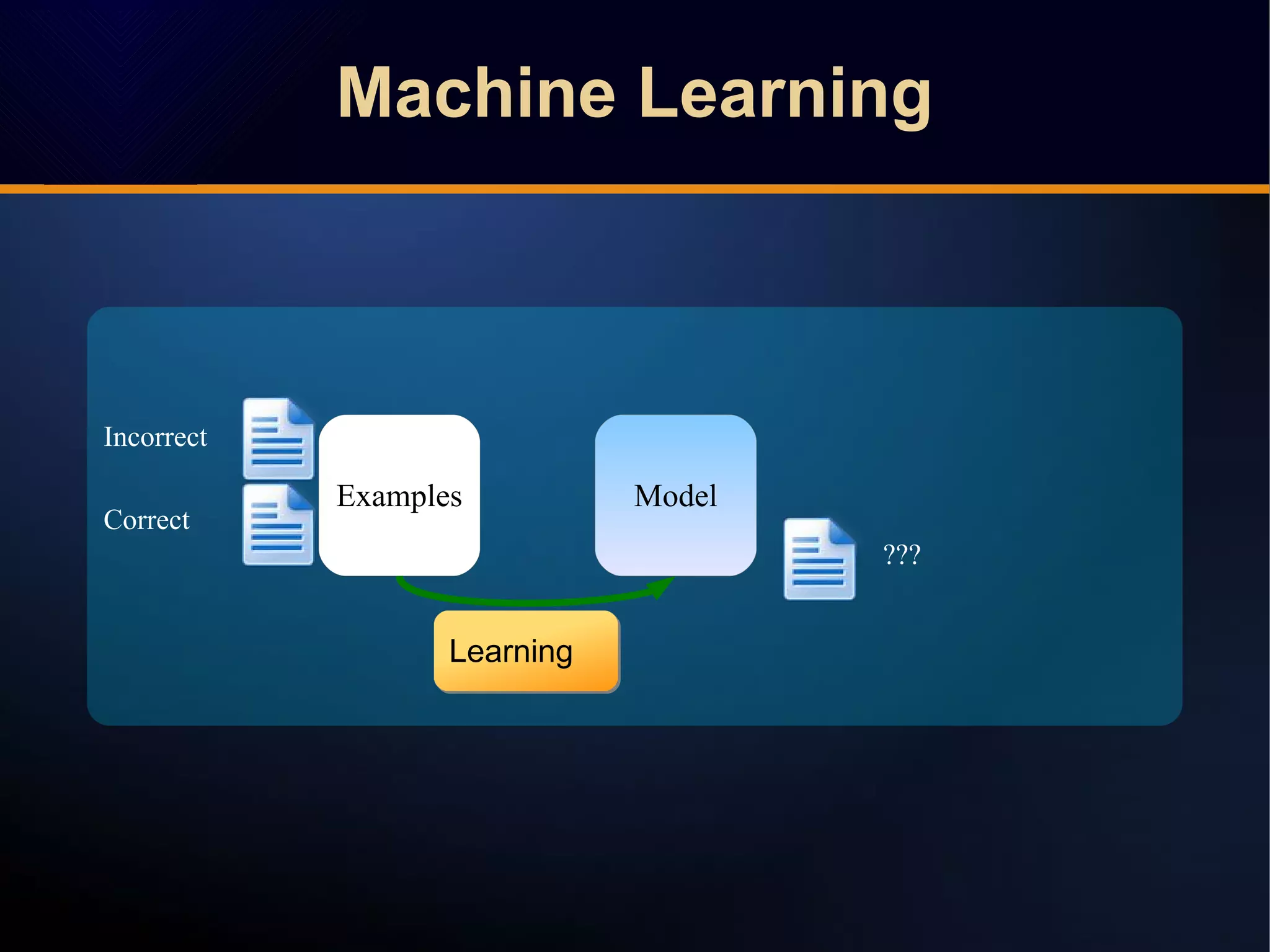 Machine Learning

Incorrect

Correct

Examples

Model

???

Learning